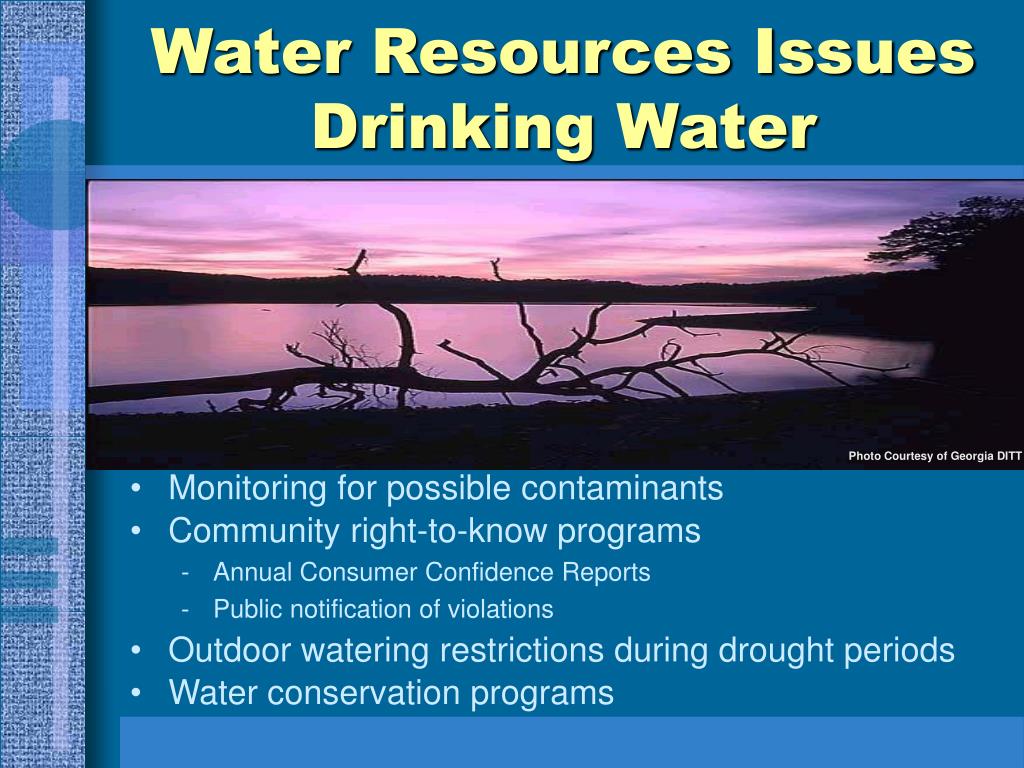 Water Resources Issues
Drinking Water

Photo Courtesy of Georgia DITT

• Monitoring for possible contaminants
• Community right-to-know programs
- Annual Consumer Confidence Reports
- Public notification of violations
• Outdoor watering restrictions during drought periods
• Water conservation programs